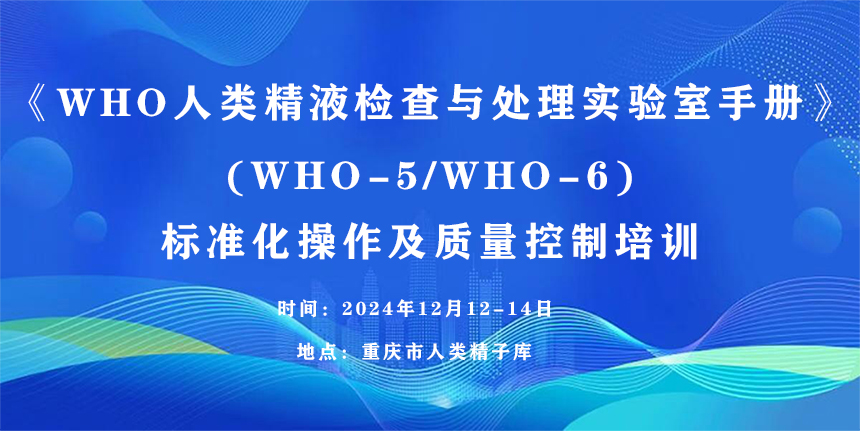 《WHO人类精液检查与处理实验室手册》

(WHO-5/WHO-6)

标准化操作及质量控制培训

时间：2024年12月12-14日

地点：重庆市人类精子库